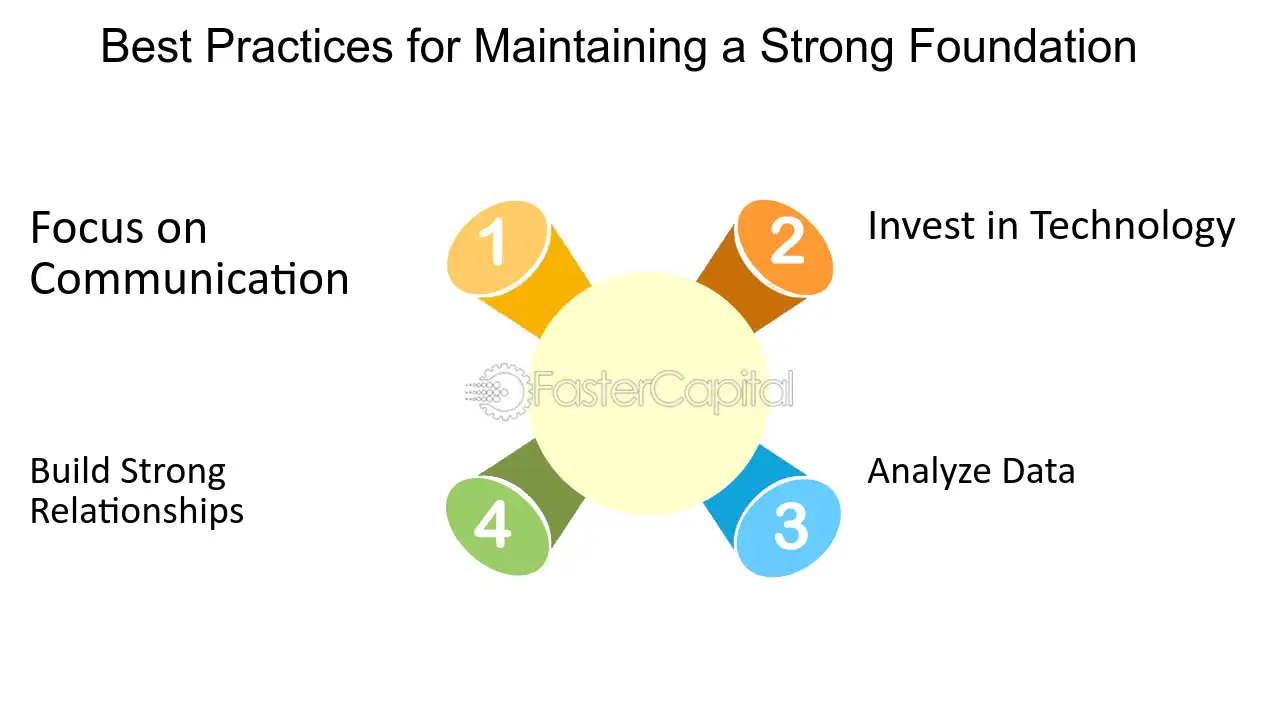 Best Practices for Maintaining a Strong Foundation

Focus on Communication

1

2

Invest in Technology

Build Strong Relationships

4

3

Analyze Data

FasterCapital